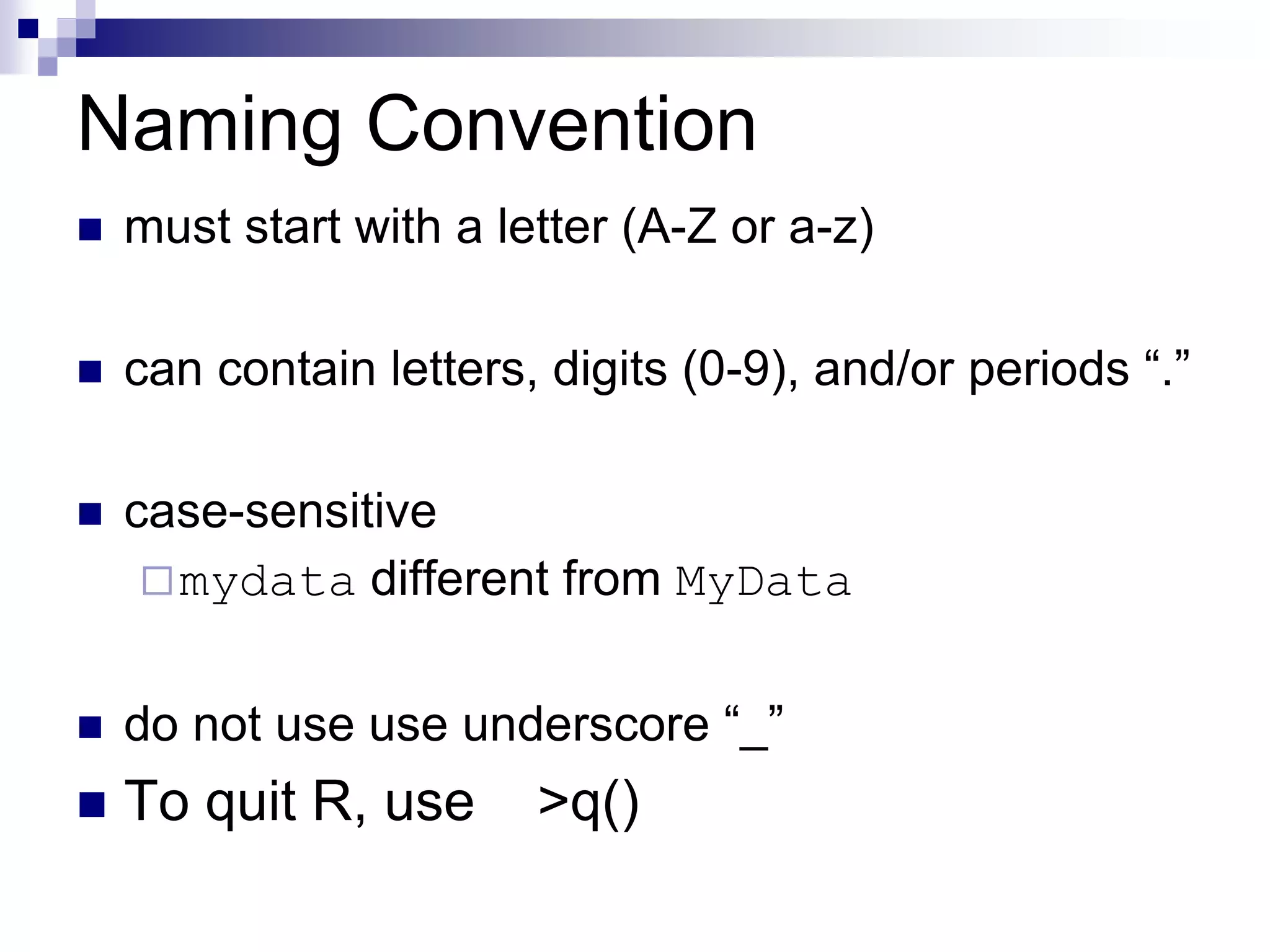 Naming Convention

must start with a letter (A-Z or a-z)

can contain letters, digits (0-9), and/or periods “.”

case-sensitive

mydata different from MyData

do not use use underscore “_”

To quit R, use >q()